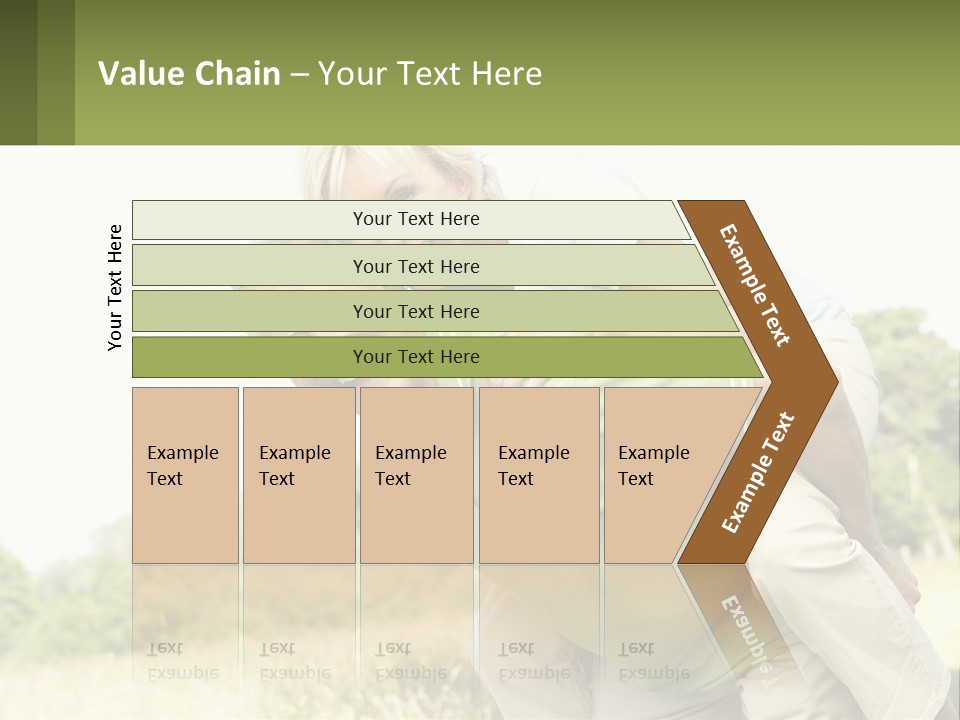 Value Chain – Your Text Here

Your Text Here

Your Text Here

Your Text Here

Your Text Here

Your Text Here

Example Text

Example Text

Example Text

Example Text

Example Text

Example Text

Example Text